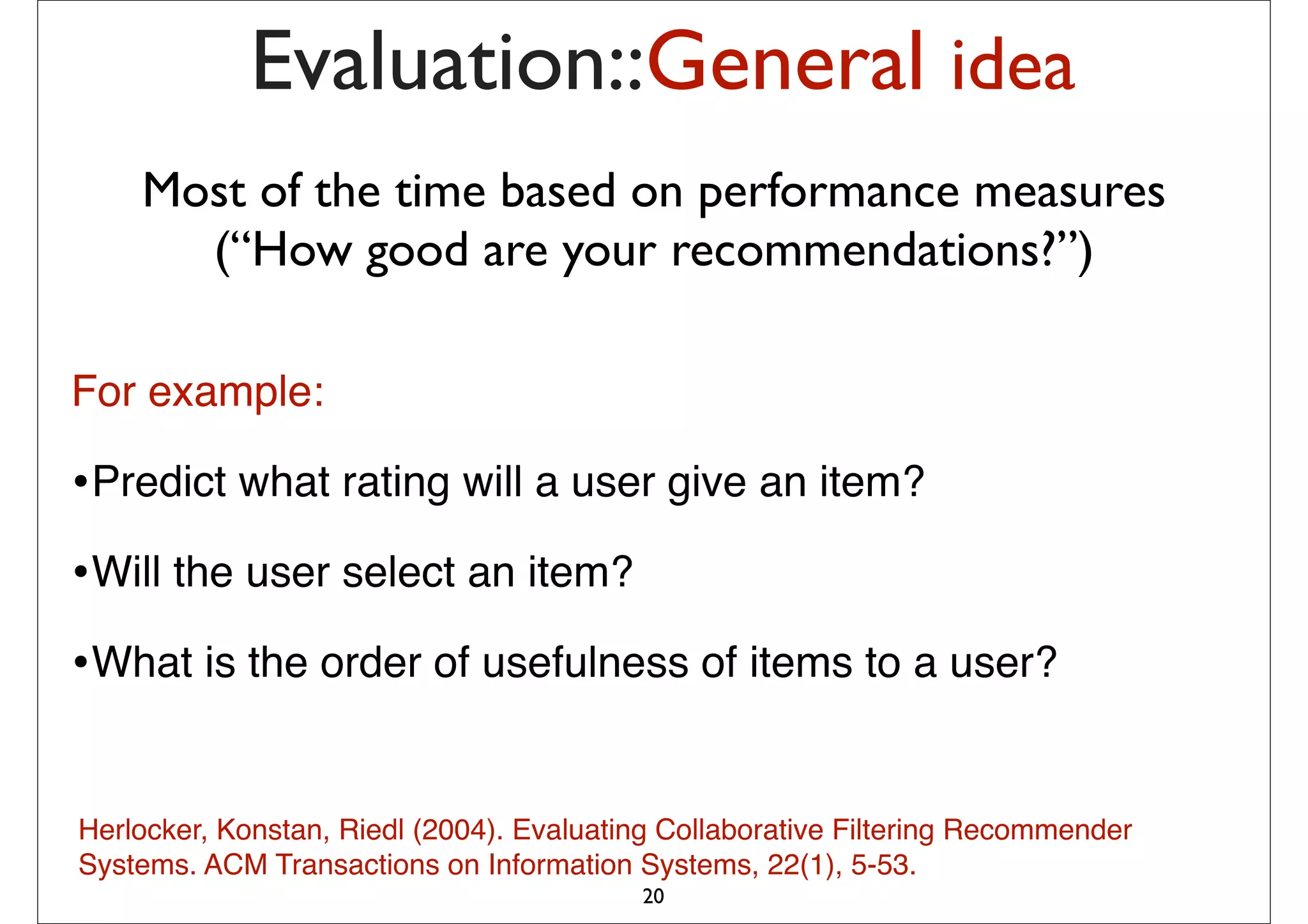 Evaluation::General idea

Most of the time based on performance measures (“How good are your recommendations?”)

For example:

•Predict what rating will a user give an item?

•Will the user select an item?

•What is the order of usefulness of items to a user?

Herlocker, Konstan, Riedl (2004). Evaluating Collaborative Filtering Recommender Systems. ACM Transactions on Information Systems, 22(1), 5-53.

20